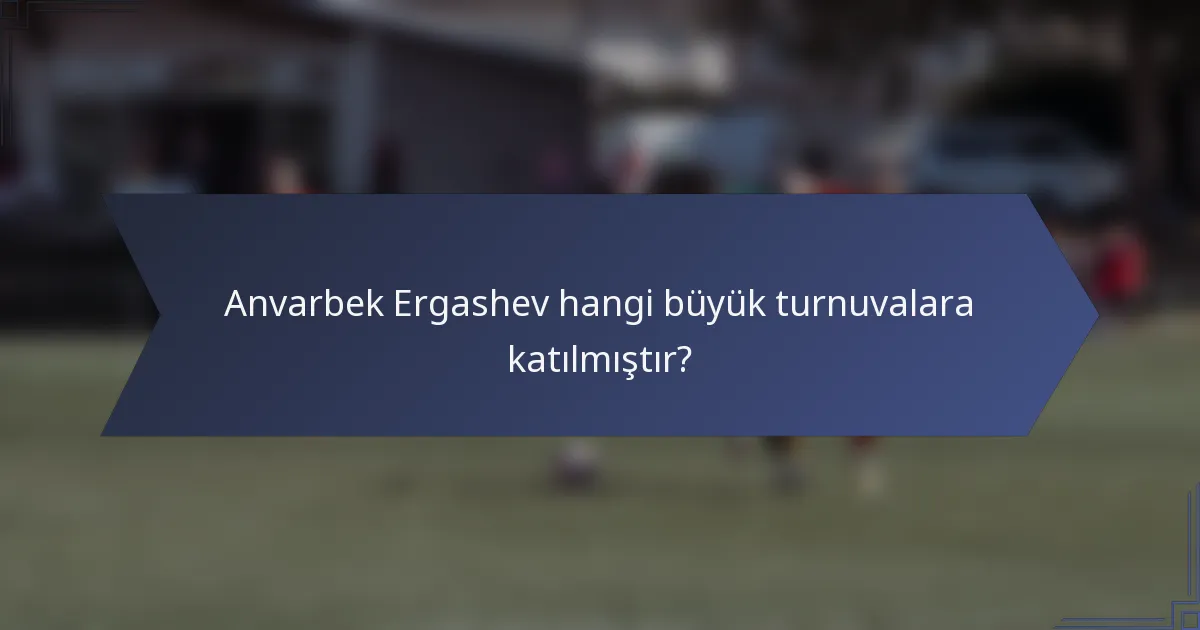 Anvarbek Ergashev hangi büyük turnuvalara katılmıştır?